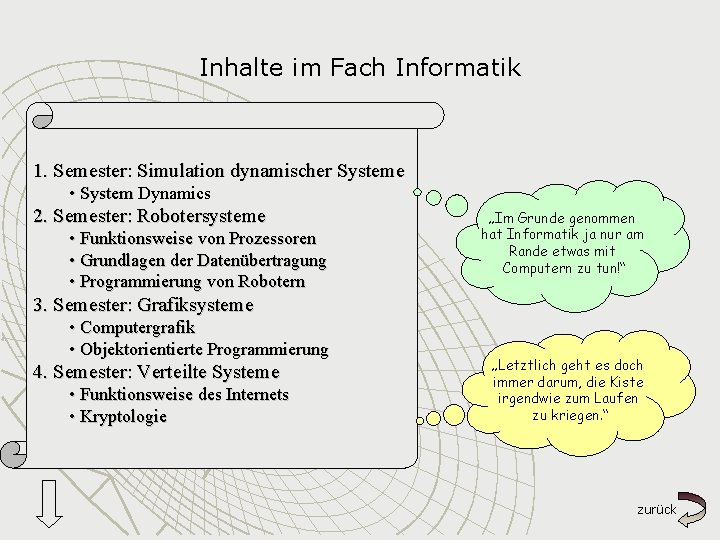 Inhalte im Fach Informatik

1. Semester: Simulation dynamischer Systeme
• System Dynamics
2. Semester: Robotersysteme
• Funktionsweise von Prozessoren
• Grundlagen der Datenübertragung
• Programmierung von Robotern
3. Semester: Grafiksysteme
• Computergrafik
• Objektorientierte Programmierung
4. Semester: Verteilte Systeme
• Funktionsweise des Internets
• Kryptologie

„Im Grunde genommen hat Informatik ja nur am Rande etwas mit Computern zu tun!“

„Letztlich geht es doch immer darum, die Kiste irgendwie zum Laufen zu kriegen.“

zurück